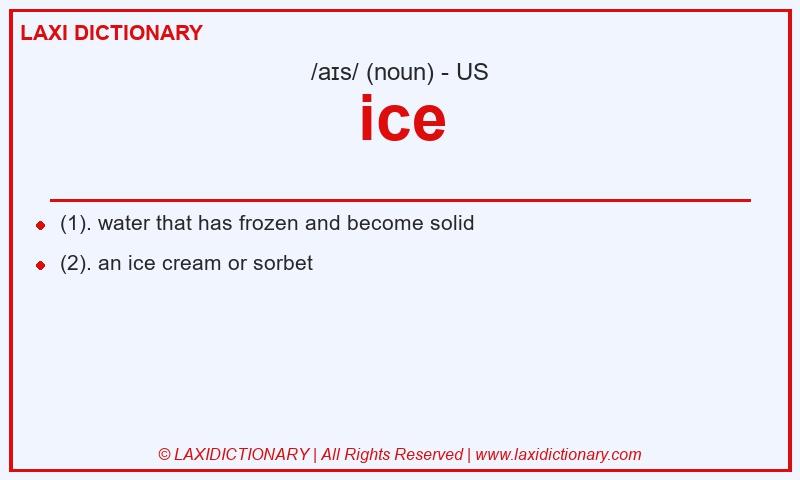 LAXI DICTIONARY

/aɪs/ (noun) - US

ice

(1). water that has frozen and become solid

(2). an ice cream or sorbet

© LAXIDICTIONARY | All Rights Reserved | www.laxidictionary.com